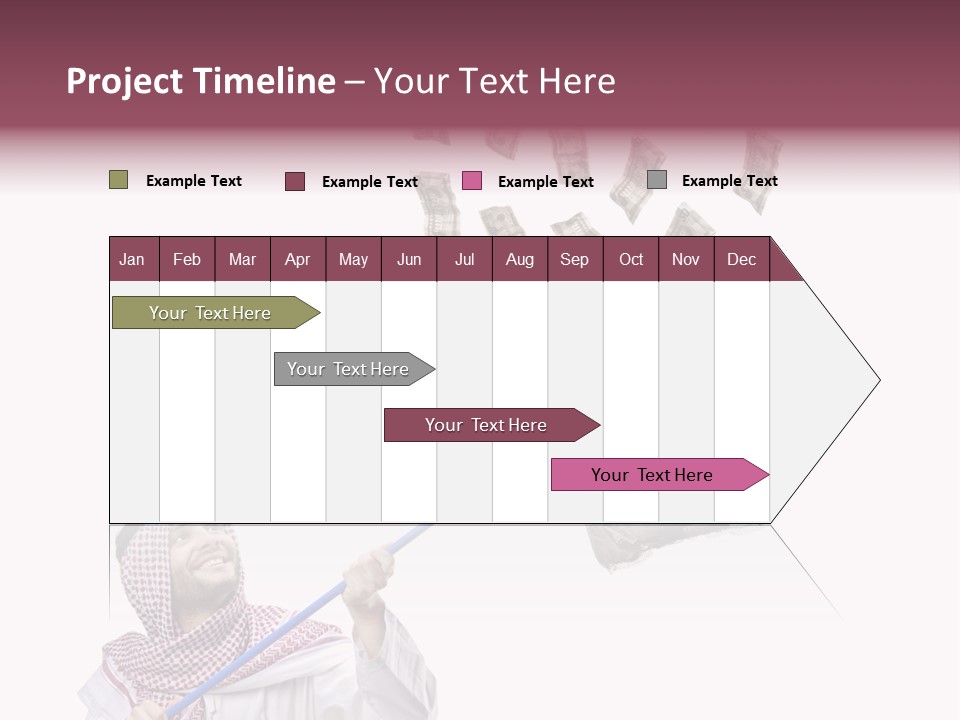 Project Timeline – Your Text Here

Example Text
Example Text
Example Text
Example Text

| Jan | Feb | Mar | Apr | May | Jun | Jul | Aug | Sep | Oct | Nov | Dec |
|---|---|---|---|---|---|---|---|---|---|---|---|

Your Text Here

Your Text Here

Your Text Here

Your Text Here